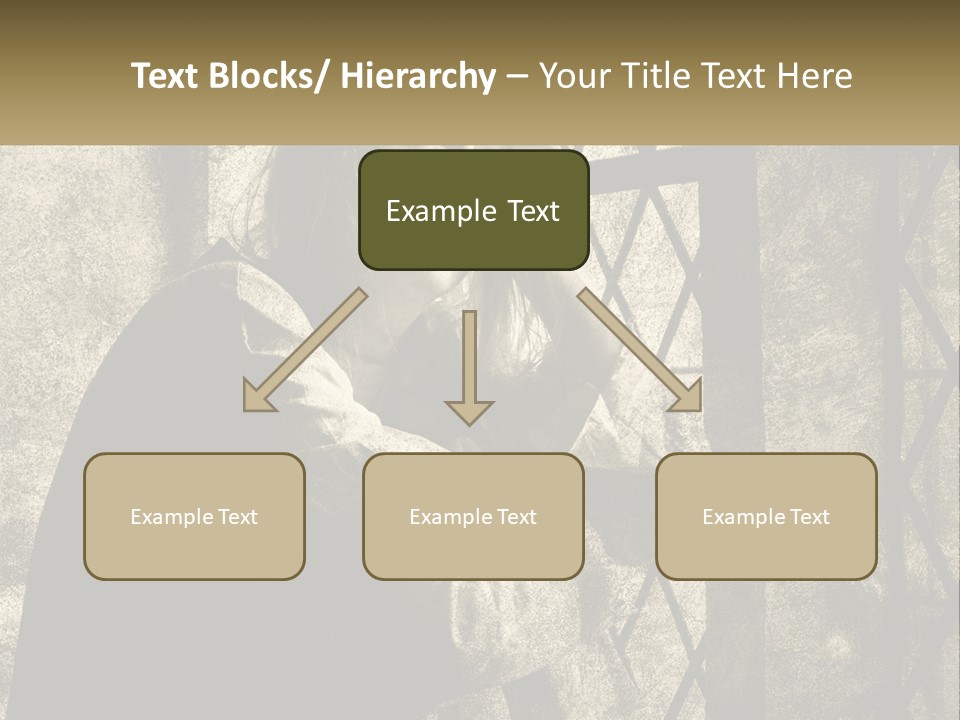 Text Blocks/ Hierarchy – Your Title Text Here

Example Text

Example Text

Example Text

Example Text